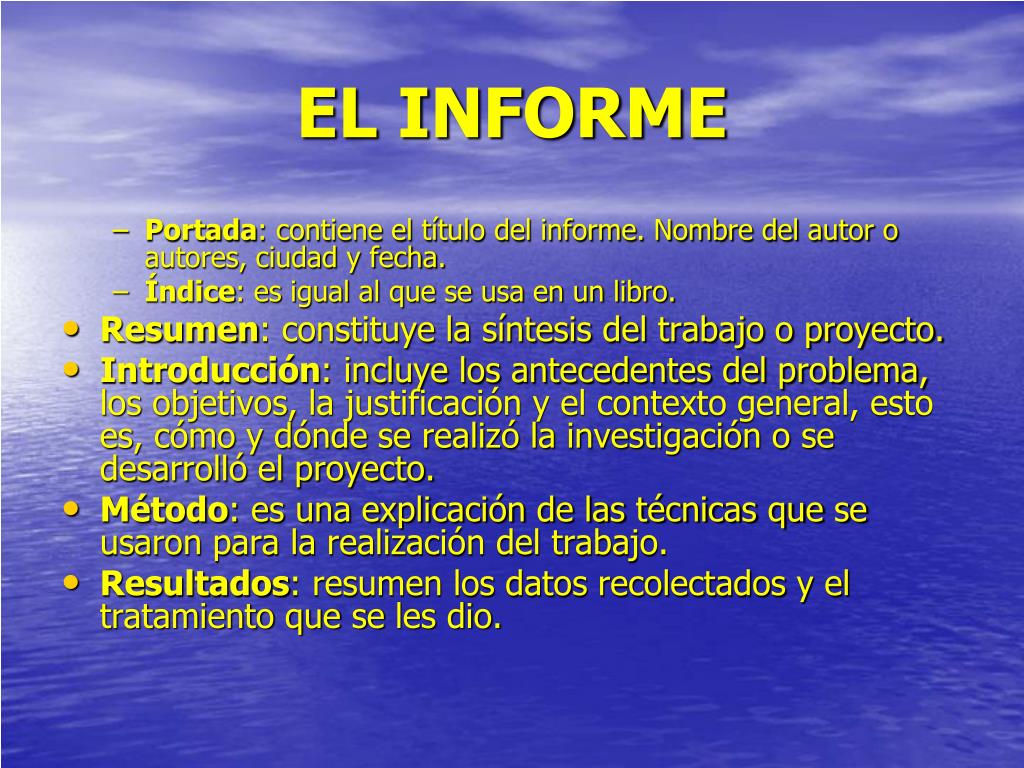 EL INFORME

– Portada: contiene el título del informe. Nombre del autor o autores, ciudad y fecha.
– Índice: es igual al que se usa en un libro.

• Resumen: constituye la síntesis del trabajo o proyecto.
• Introducción: incluye los antecedentes del problema, los objetivos, la justificación y el contexto general, esto es, cómo y dónde se realizó la investigación o se desarrolló el proyecto.
• Método: es una explicación de las técnicas que se usaron para la realización del trabajo.
• Resultados: resumen los datos recolectados y el tratamiento que se les dio.